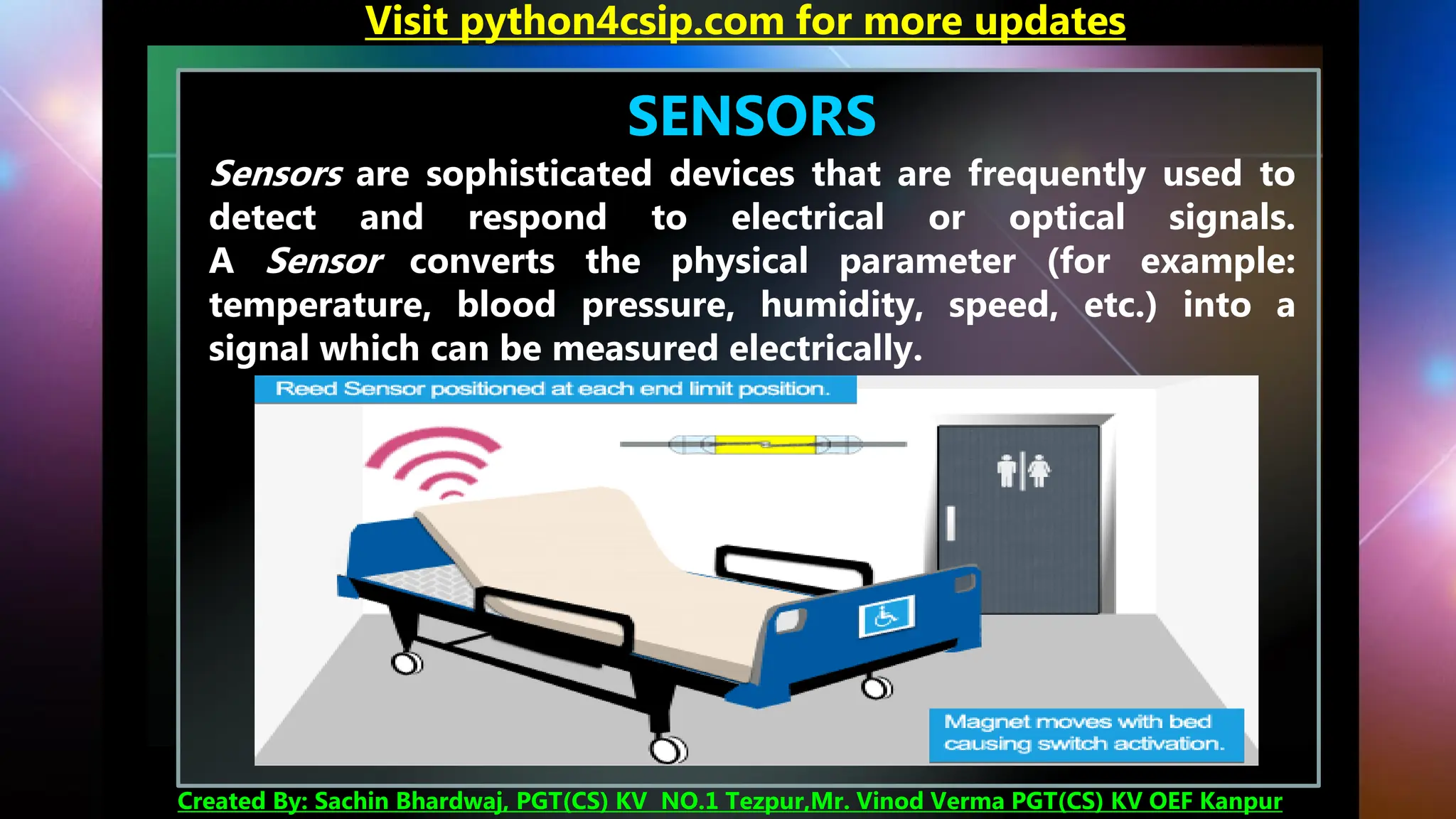 Visit python4csip.com for more updates

SENSORS

Sensors are sophisticated devices that are frequently used to detect and respond to electrical or optical signals. A Sensor converts the physical parameter (for example: temperature, blood pressure, humidity, speed, etc.) into a signal which can be measured electrically.

Reed Sensor positioned at each end limit position.

Magnet moves with bed causing switch activation.

Created By: Sachin Bhardwaj, PGT(CS) KV NO.1 Tezpur,Mr. Vinod Verma PGT(CS) KV OEF Kanpur